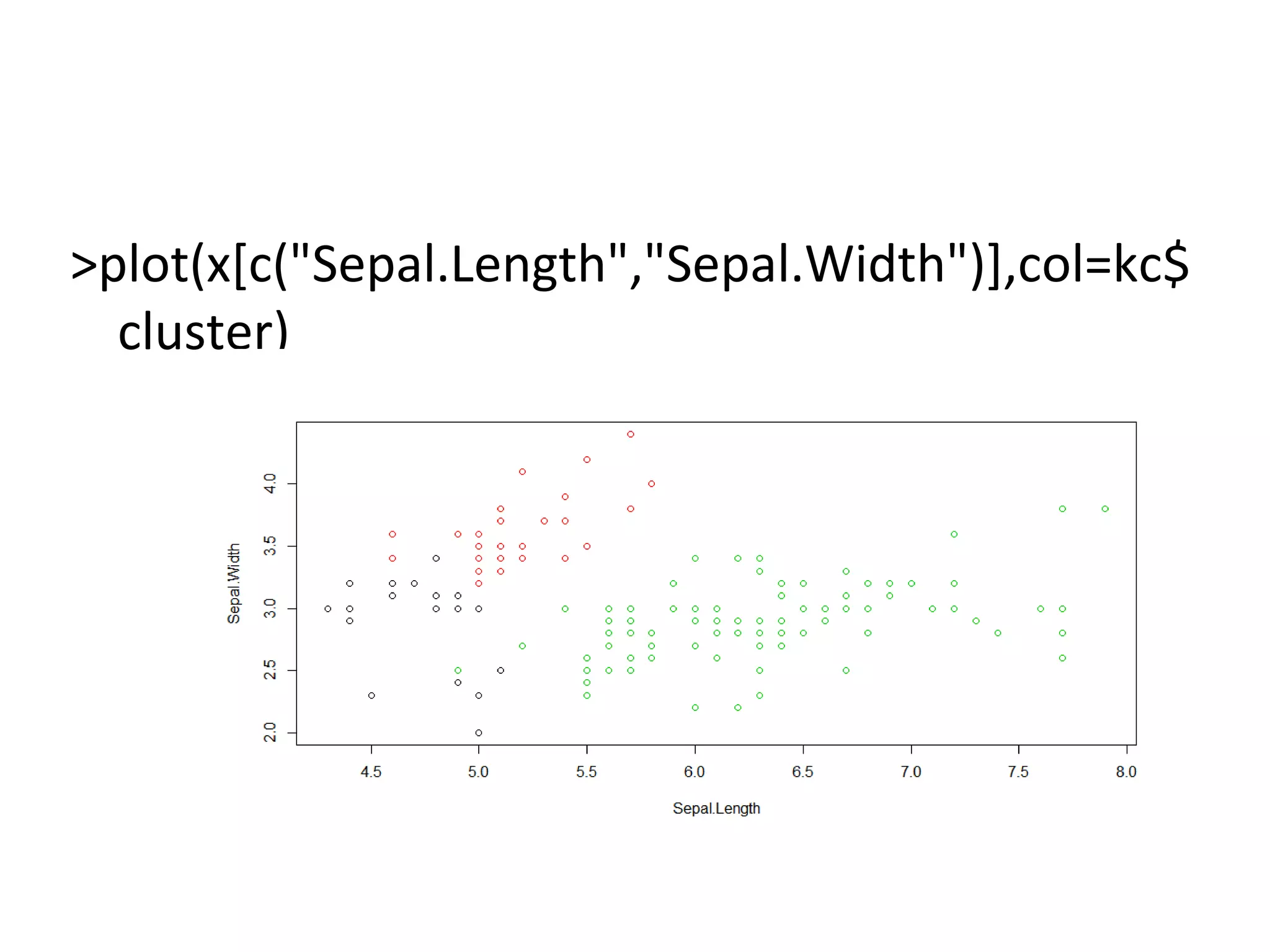 >plot(x[c("Sepal.Length","Sepal.Width")],col=kc$cluster)

Sepal.Width

4.0
3.5
3.0
2.5
2.0

4.5 5.0 5.5 6.0 6.5 7.0 7.5 8.0

Sepal.Length